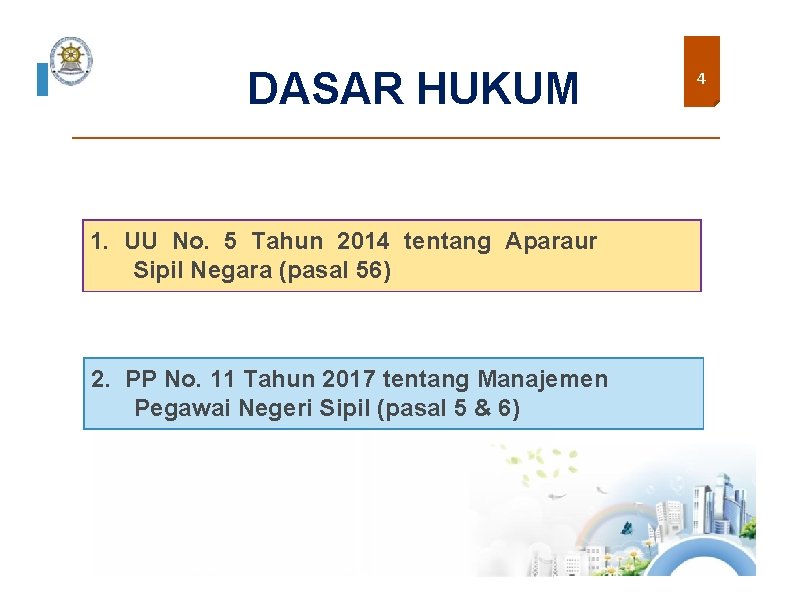 DASAR HUKUM

4

1. UU No. 5 Tahun 2014 tentang Aparaur Sipil Negara (pasal 56)

2. PP No. 11 Tahun 2017 tentang Manajemen Pegawai Negeri Sipil (pasal 5 & 6)